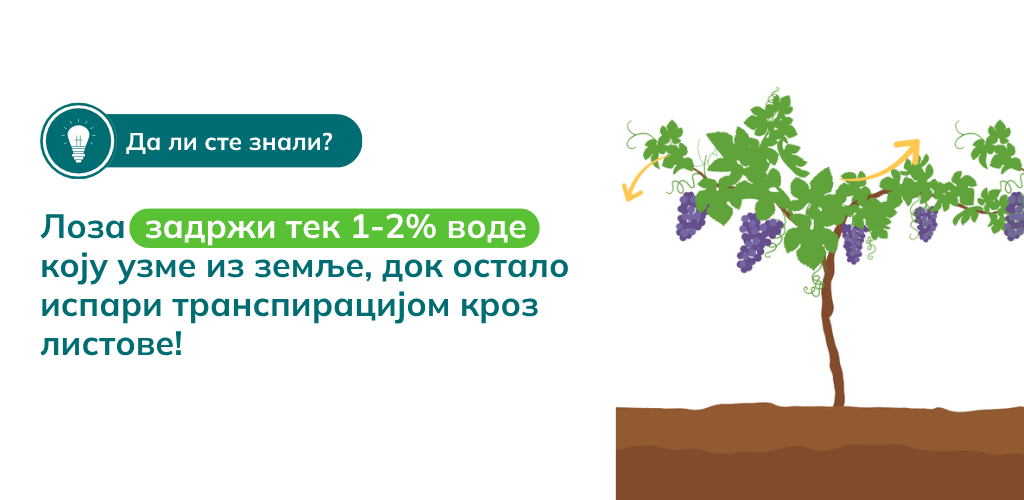 Да ли сте знали?

Лоза задржи тек 1-2% воде коју узме из земље, док остало испари транспирацијом кроз листове!